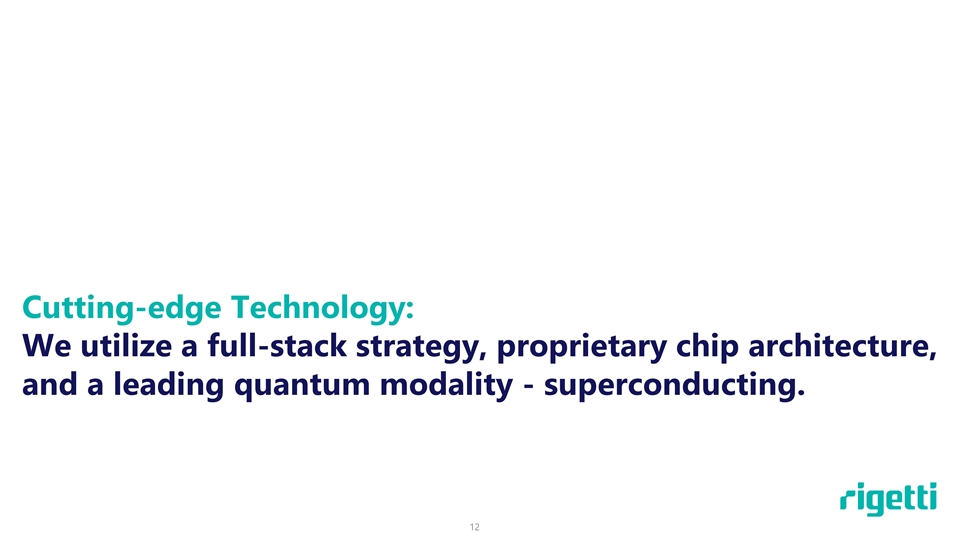 Cutting-edge Technology:
We utilize a full-stack strategy, proprietary chip architecture, and a leading quantum modality - superconducting.

rigetti

12